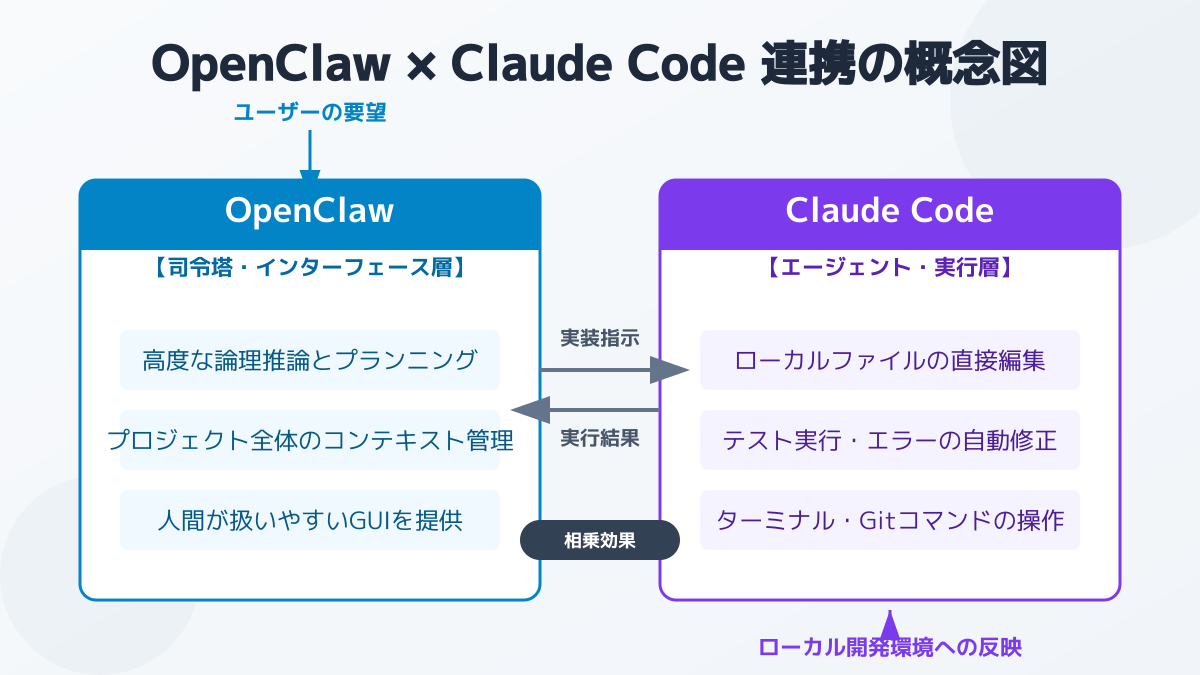 OpenClaw × Claude Code 連携の概念図

ユーザーの要望

OpenClaw

【司令塔・インターフェース層】

高度な論理推論とプランニング

プロジェクト全体のコンテキスト管理

人間が扱いやすいGUIを提供

実装指示

実行結果

相乗効果

Claude Code

【エージェント・実行層】

ローカルファイルの直接編集

テスト実行・エラーの自動修正

ターミナル・Gitコマンドの操作

ローカル開発環境への反映